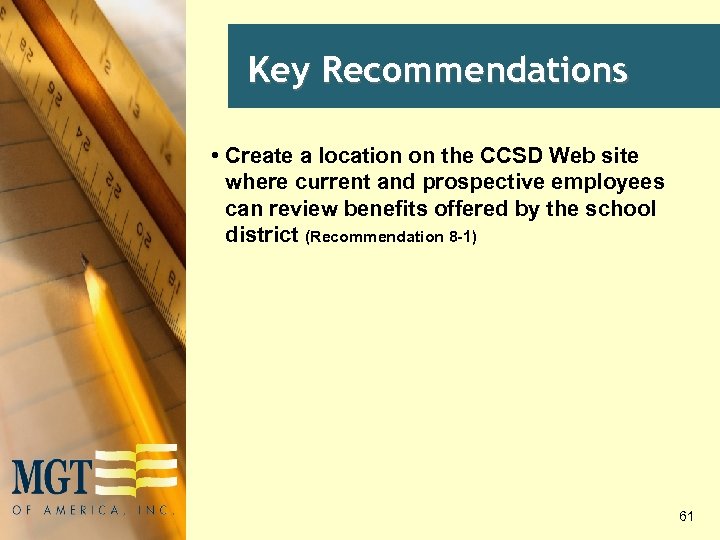 Key Recommendations

• Create a location on the CCSD Web site where current and prospective employees can review benefits offered by the school district (Recommendation 8-1)

MGT OF AMERICA, INC.

61